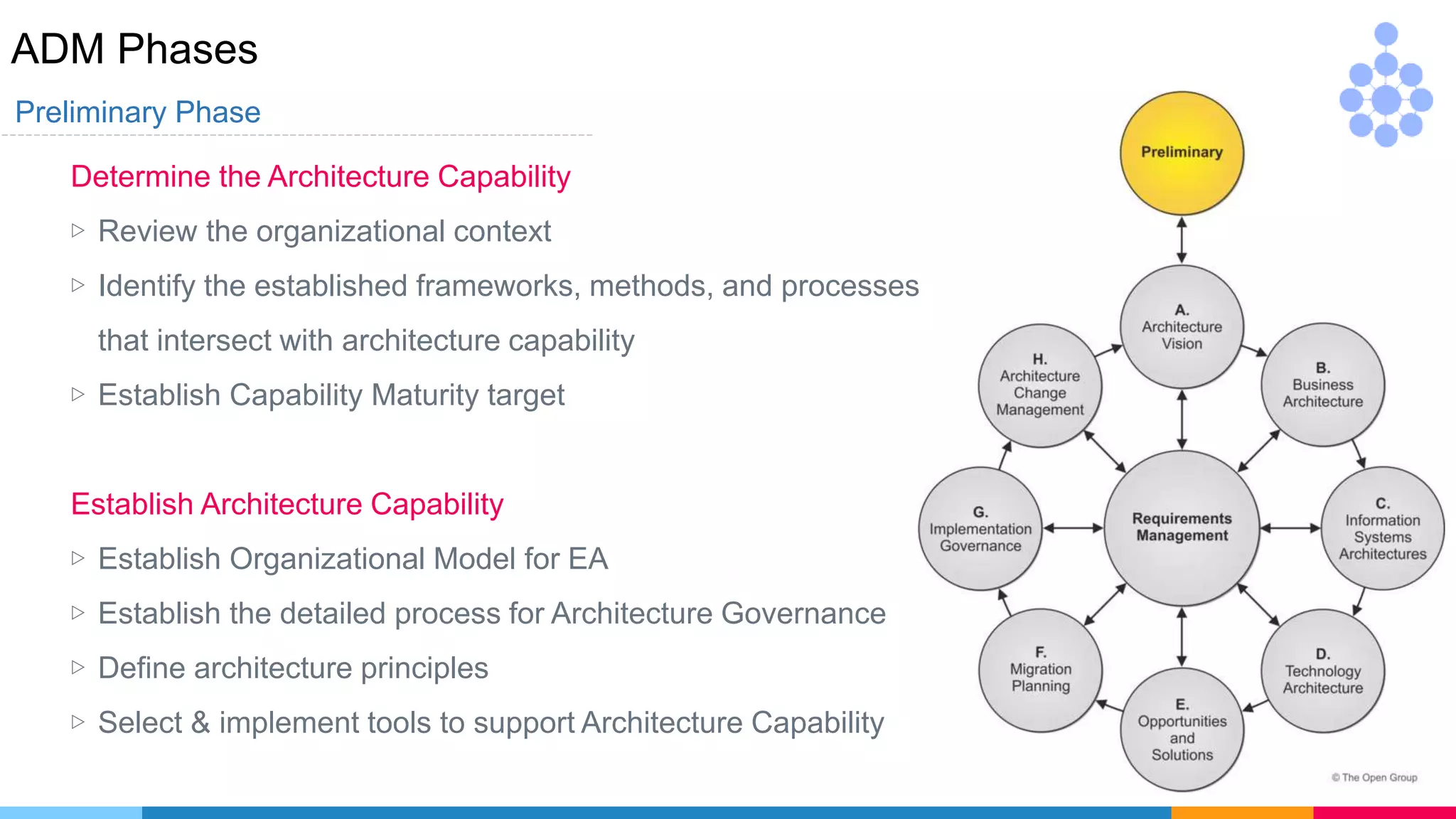 ADM Phases

Preliminary Phase

Determine the Architecture Capability

▷ Review the organizational context

▷ Identify the established frameworks, methods, and processes that intersect with architecture capability

▷ Establish Capability Maturity target

Establish Architecture Capability

▷ Establish Organizational Model for EA

▷ Establish the detailed process for Architecture Governance

▷ Define architecture principles

▷ Select & implement tools to support Architecture Capability

Preliminary

A. Architecture Vision

B. Business Architecture

C. Information Systems Architectures

D. Technology Architecture

E. Opportunities and Solutions

F. Migration Planning

G. Implementation Governance

H. Architecture Change Management

Requirements Management

© The Open Group